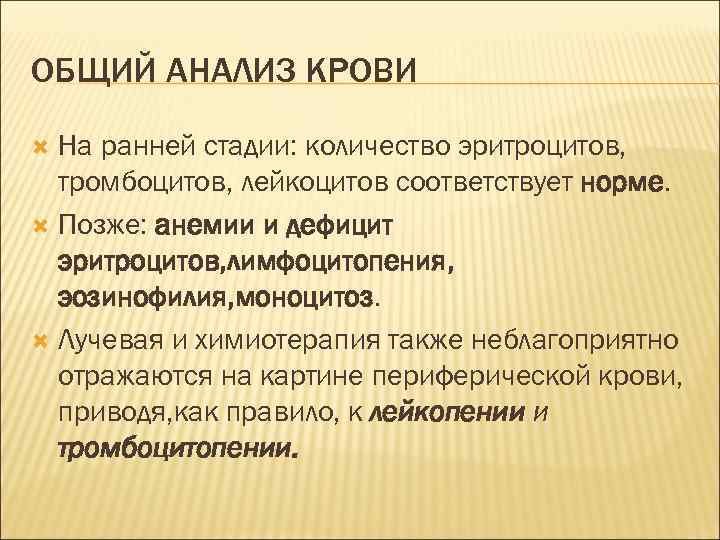 ОБЩИЙ АНАЛИЗ КРОВИ

На ранней стадии: количество эритроцитов, тромбоцитов, лейкоцитов соответствует норме.

Позже: анемии и дефицит эритроцитов,лимфоцитопения, эозинофилия,моноцитоз.

Лучевая и химиотерапия также неблагоприятно отражаются на картине периферической крови, приводя,как правило, к лейкопении и тромбоцитопении.